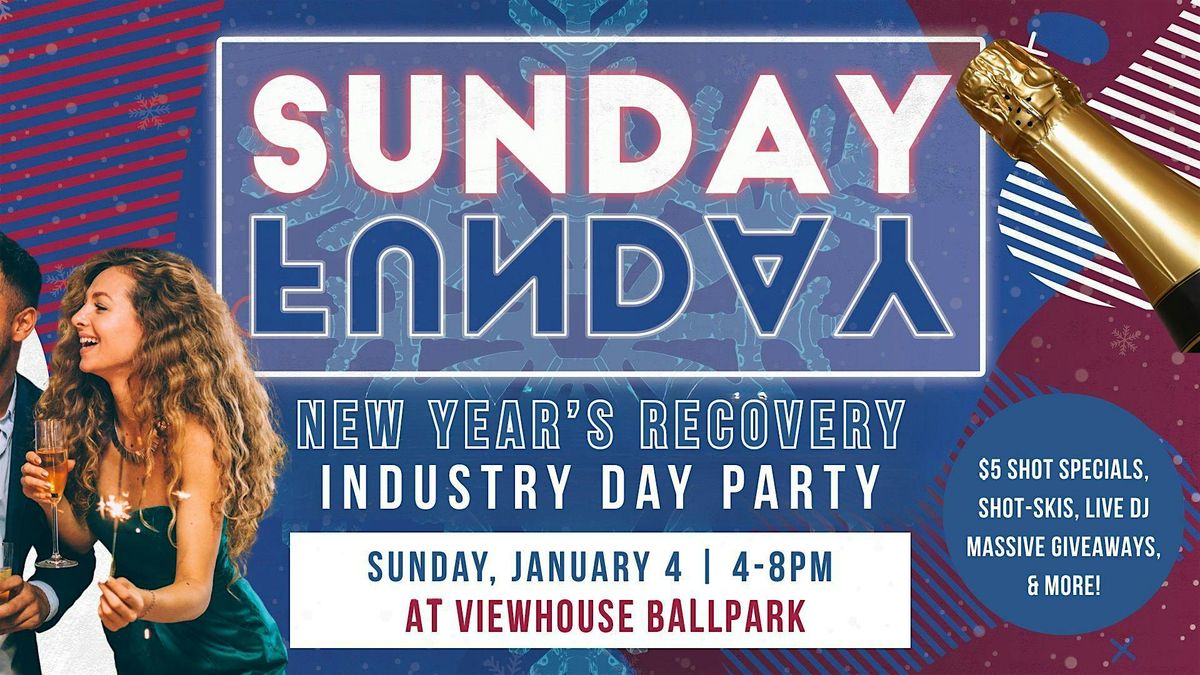 SUNDAY
FUNDAY

NEW YEAR'S RECOVERY
INDUSTRY DAY PARTY

SUNDAY, JANUARY 4 | 4-8PM
AT VIEWHOUSE BALLPARK

$5 SHOT SPECIALS, SHOT-SKIS, LIVE DJ MASSIVE GIVEAWAYS, & MORE!